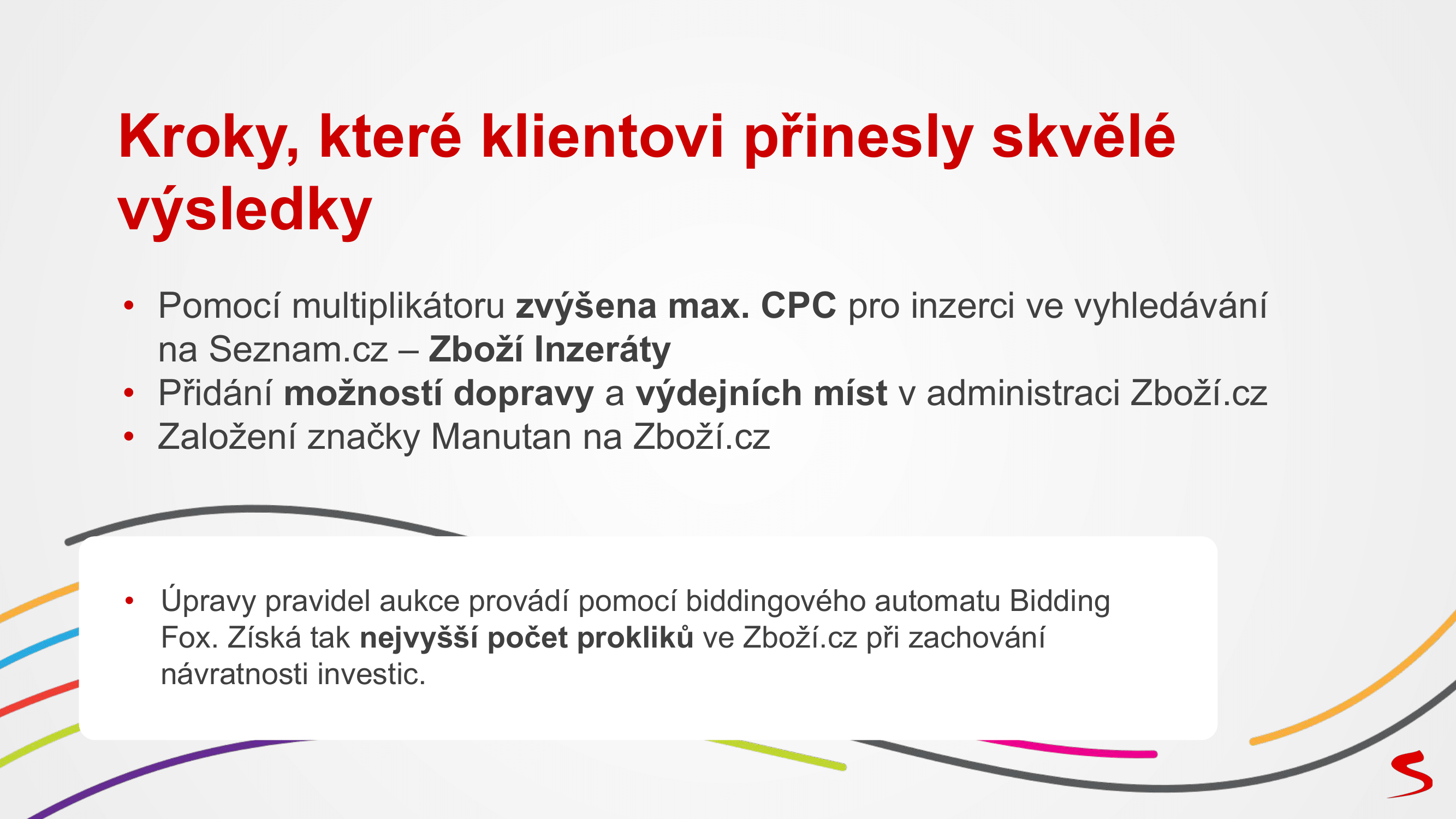 Kroky, které klientovi přinesly skvělé výsledky

• Pomocí multiplikátoru zvýšena max. CPC pro inzerci ve vyhledávání na Seznam.cz – Zboží Inzeráty
• Přidání možností dopravy a výdejních míst v administraci Zboží.cz
• Založení značky Manutan na Zboží.cz

• Úpravy pravidel aukce provádí pomocí biddingového automatu Bidding Fox. Získá tak nejvyšší počet prokliků ve Zboží.cz při zachování návratnosti investic.